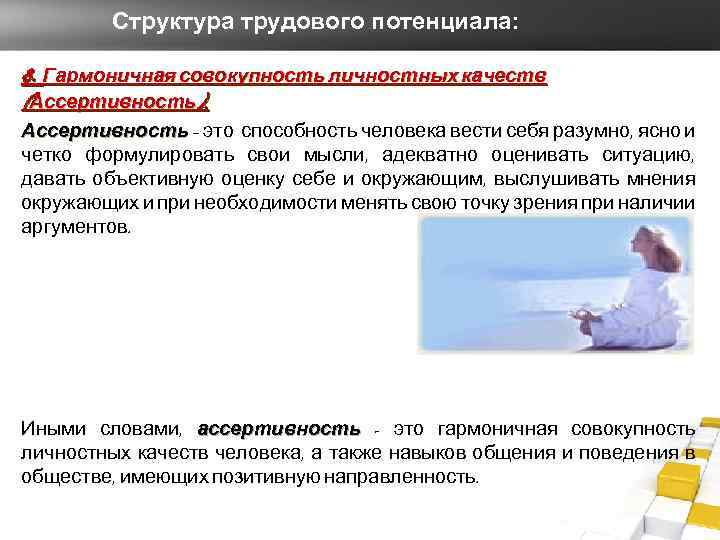 Структура трудового потенциала:

4. Гармоничная совокупность личностных качеств (Ассертивность)

Ассертивность - это способность человека вести себя разумно, ясно и четко формулировать свои мысли, адекватно оценивать ситуацию, давать объективную оценку себе и окружающим, выслушивать мнения окружающих и при необходимости менять свою точку зрения при наличии аргументов.

Иными словами, ассертивность - это гармоничная совокупность личностных качеств человека, а также навыков общения и поведения в обществе, имеющих позитивную направленность.